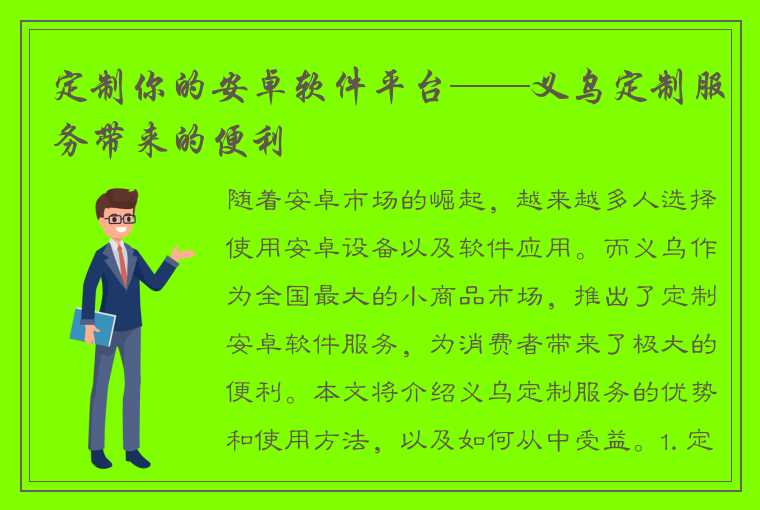 定制你的安卓软件平台——义乌定制服务带来的便利

随着安卓市场的崛起，越来越多人选择使用安卓设备以及软件应用。而义乌作为全国最大的小商品市场，推出了定制安卓软件服务，为消费者带来了极大的便利。本文将介绍义乌定制服务的优势和使用方法，以及如何从中受益。1. 定